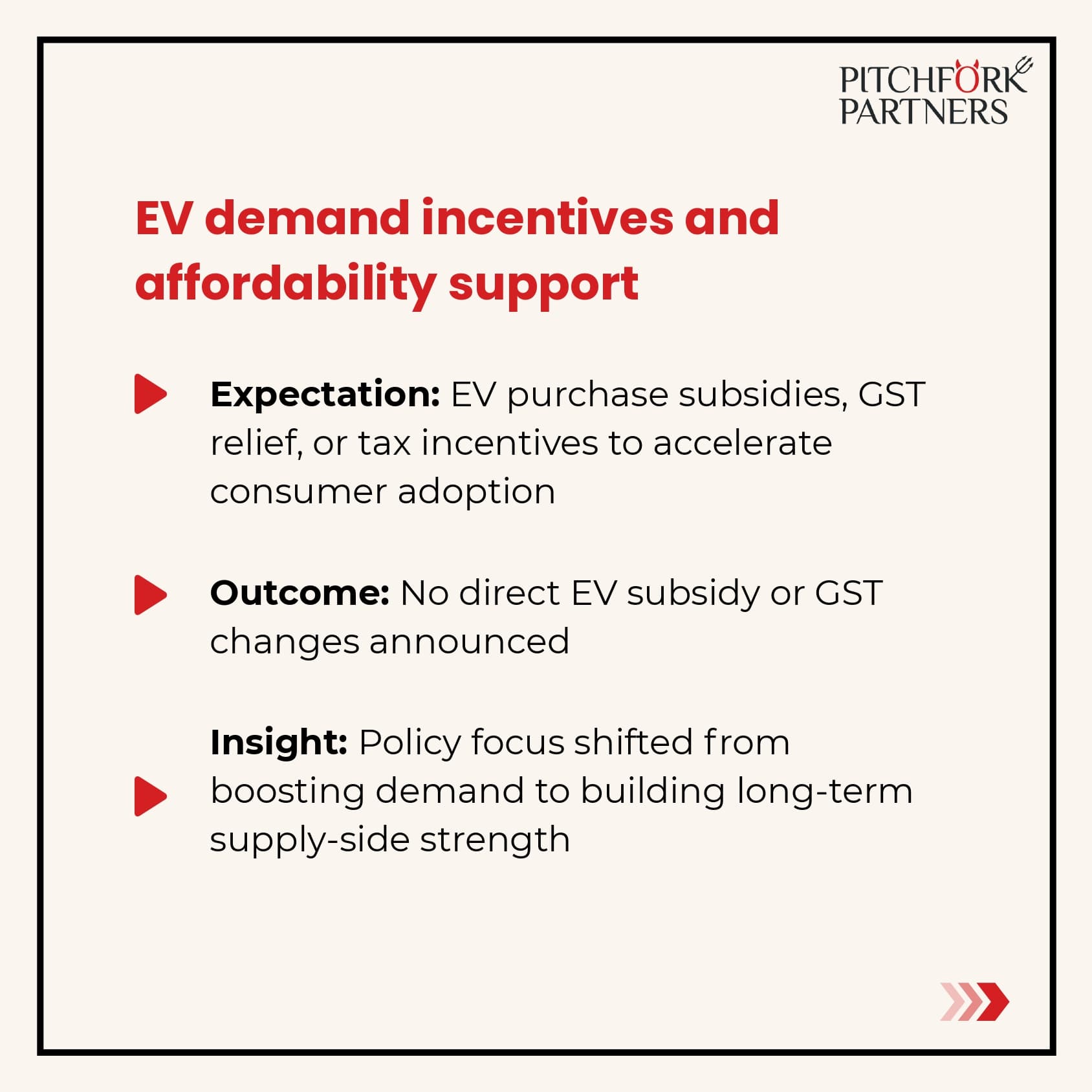 PITCHFORK PARTNERS

EV demand incentives and affordability support

Expectation: EV purchase subsidies, GST relief, or tax incentives to accelerate consumer adoption

Outcome: No direct EV subsidy or GST changes announced

Insight: Policy focus shifted from boosting demand to building long-term supply-side strength